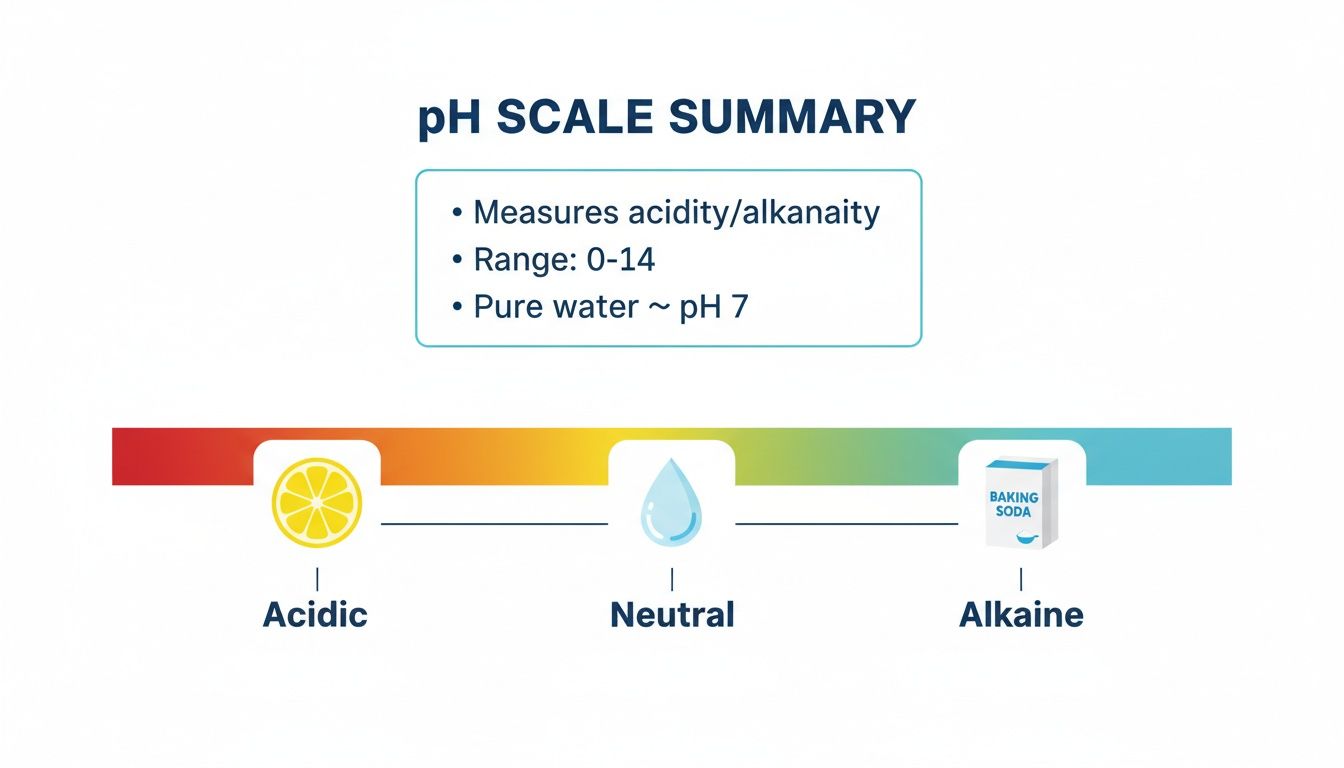 pH SCALE SUMMARY

• Measures acidity/alkanaity
• Range: 0-14
• Pure water ~ pH 7

BAKING SODA

Acidic

Neutral

Alkaine